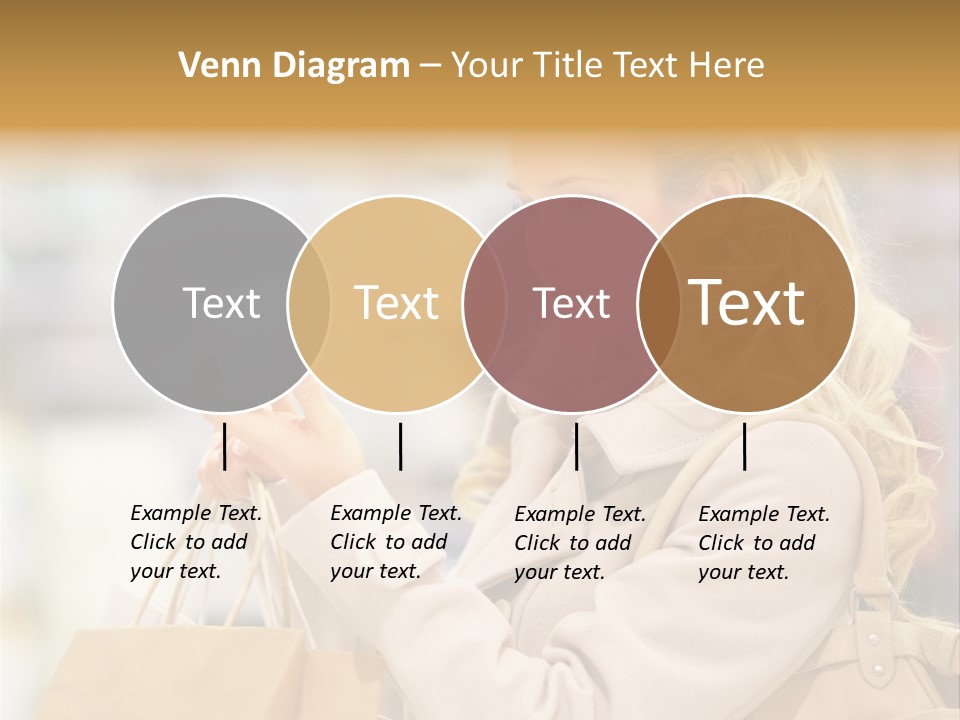 Venn Diagram – Your Title Text Here

Text

Text

Text

Text

Example Text. Click to add your text.

Example Text. Click to add your text.

Example Text. Click to add your text.

Example Text. Click to add your text.